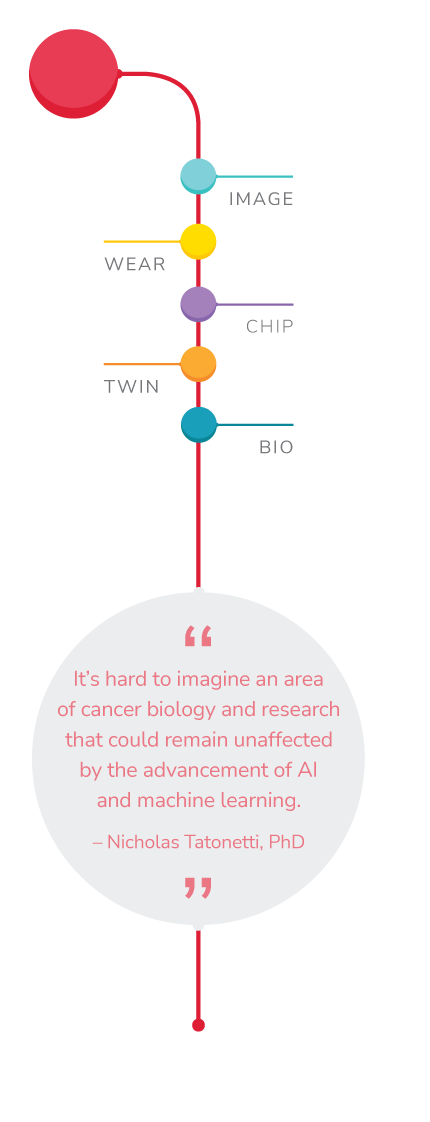 IMAGE

WEAR

CHIP

TWIN

BIO

“

It’s hard to imagine an area of cancer biology and research that could remain unaffected by the advancement of AI and machine learning.

– Nicholas Tatonetti, PhD

”